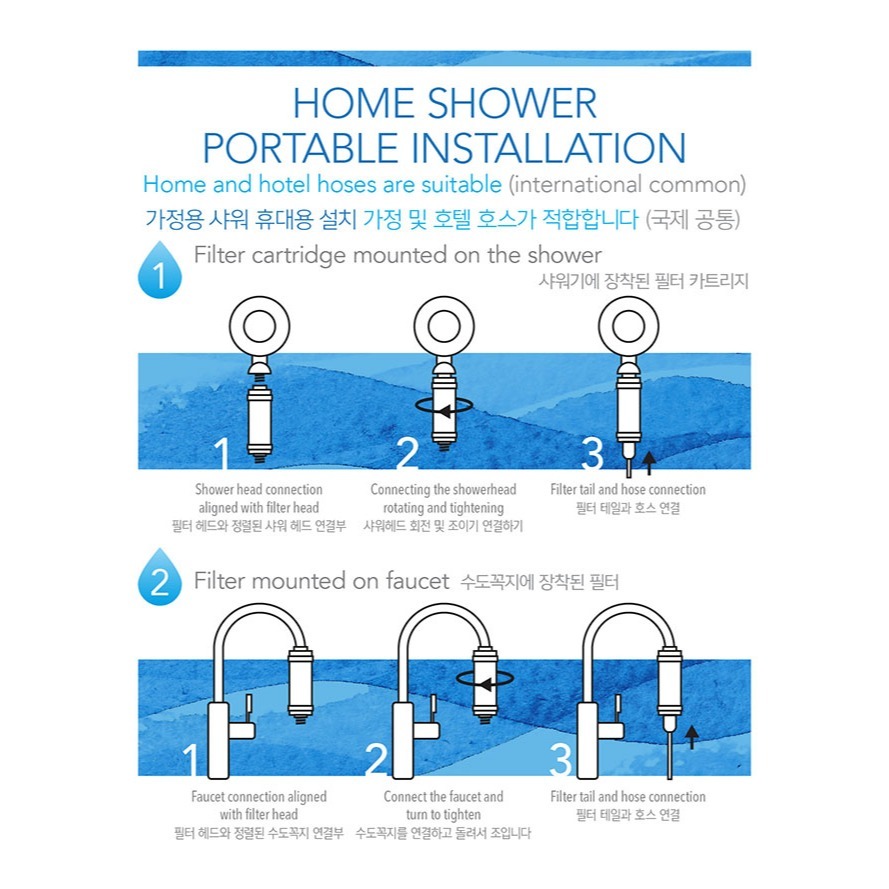 HOME SHOWER
PORTABLE INSTALLATION

Home and hotel hoses are suitable (international common)

가정용 샤워 휴대용 설치 가정 및 호텔 호스가 적합합니다 (국제 공통)

1 Filter cartridge mounted on the shower
샤워기에 장착된 필터 카트리지

1
Shower head connection aligned with filter head
필터 헤드와 정렬된 샤워 헤드 연결부

2
Connecting the showerhead rotating and tightening
샤워헤드 회전 및 조이기 연결하기

3
Filter tail and hose connection
필터 테일과 호스 연결

2 Filter mounted on faucet 수도꼭지에 장착된 필터

1
Faucet connection aligned with filter head
필터 헤드와 정렬된 수도꼭지 연결부

2
Connect the faucet and turn to tighten
수도꼭지를 연결하고 돌려서 조입니다

3
Filter tail and hose connection
필터 테일과 호스 연결